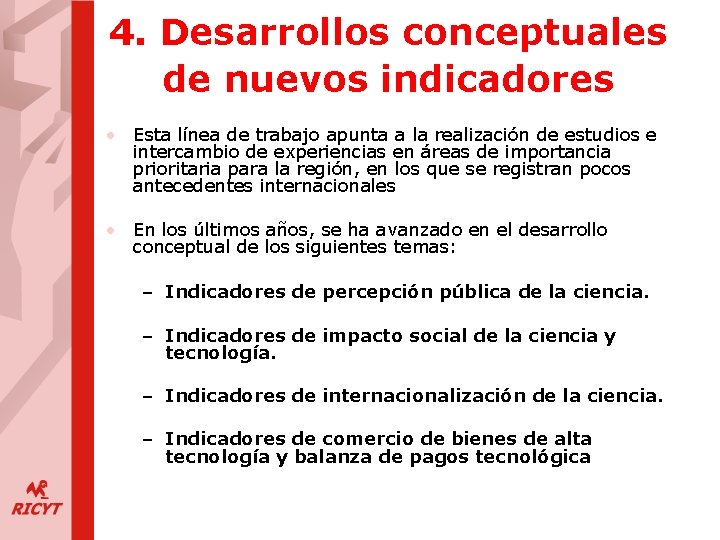 4. Desarrollos conceptuales de nuevos indicadores

• Esta línea de trabajo apunta a la realización de estudios e intercambio de experiencias en áreas de importancia prioritaria para la región, en los que se registran pocos antecedentes internacionales

• En los últimos años, se ha avanzado en el desarrollo conceptual de los siguientes temas:

– Indicadores de percepción pública de la ciencia.

– Indicadores de impacto social de la ciencia y tecnología.

– Indicadores de internacionalización de la ciencia.

– Indicadores de comercio de bienes de alta tecnología y balanza de pagos tecnológica

RICYT